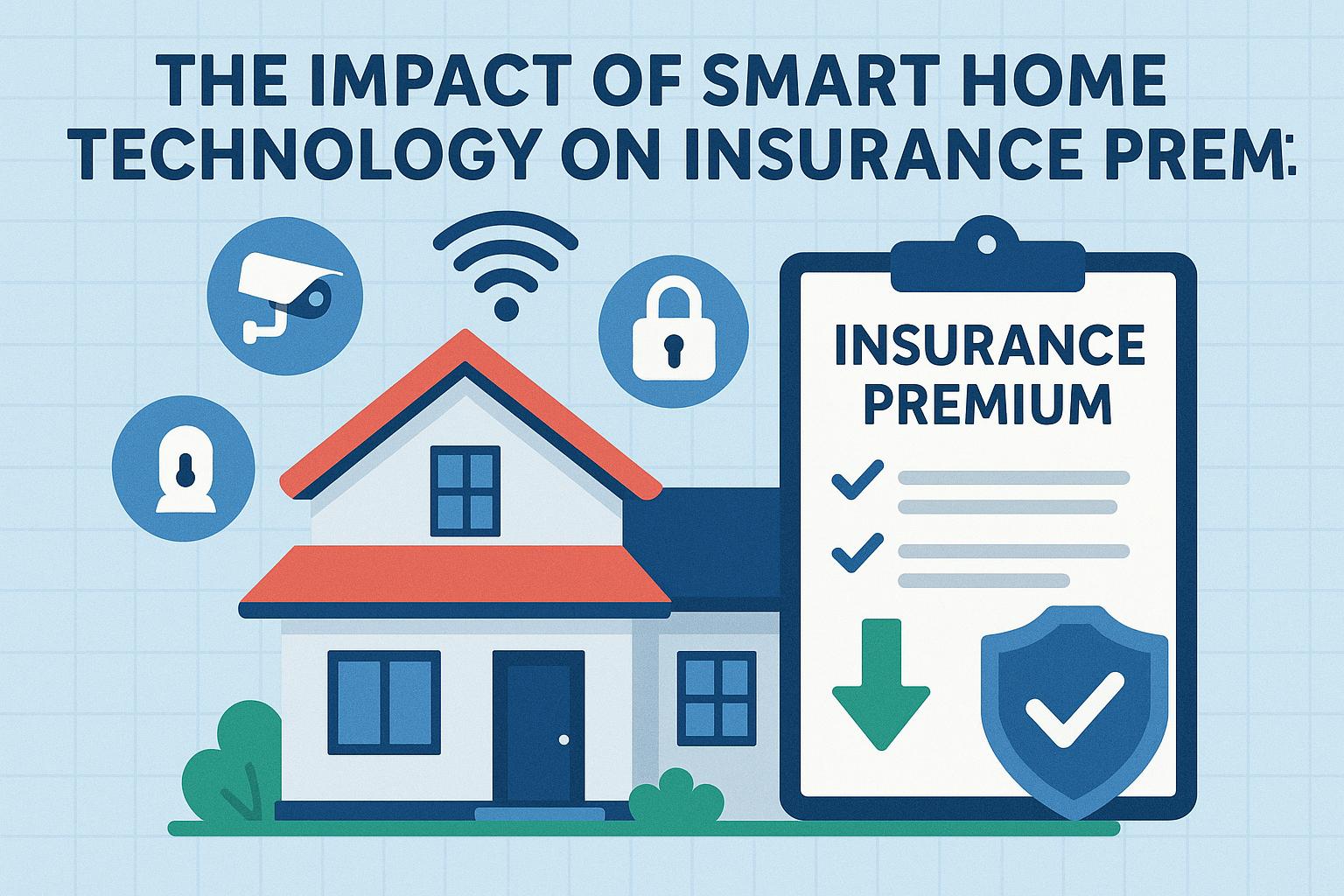 THE IMPACT OF SMART HOME TECHNOLOGY ON INSURANCE PREM:

INSURANCE PREMIUM